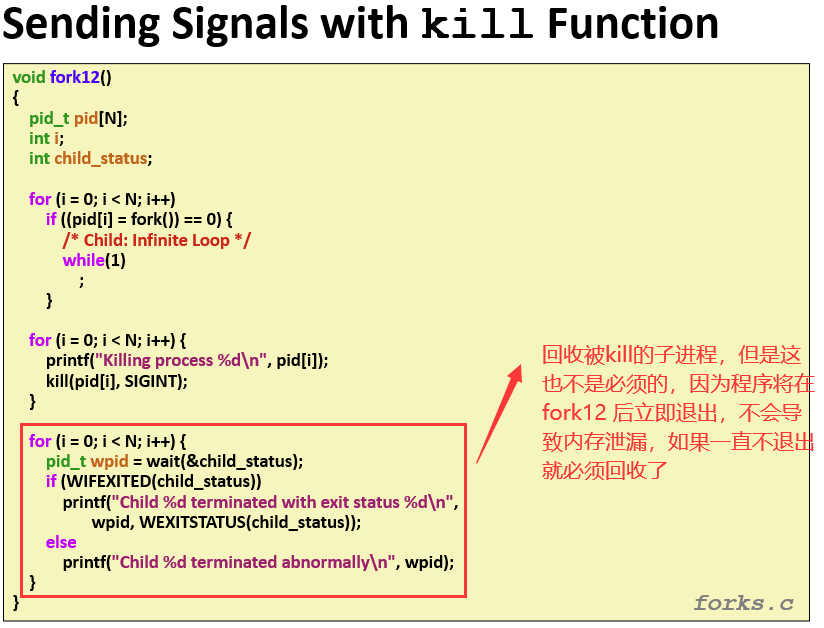 Sending Signals with kill Function

void fork12()
{
pid_t pid[N];
int i;
int child_status;

for (i = 0; i < N; i++)
if ((pid[i] = fork()) == 0) {
/* Child: Infinite Loop */
while(1)
;
}

for (i = 0; i < N; i++) {
printf("Killing process %d\n", pid[i]);
kill(pid[i], SIGINT);
}

for (i = 0; i < N; i++) {
pid_t wpid = wait(&child_status);
if (WIFEXITED(child_status))
printf("Child %d terminated with exit status %d\n",
wpid, WEXITSTATUS(child_status));
else
printf("Child %d terminated abnormally\n", wpid);
}
}

回收被kill的子进程，但是这也不是必须的，因为程序将在fork12 后立即退出，不会导致内存泄漏，如果一直不退出就必须回收了

forks.c